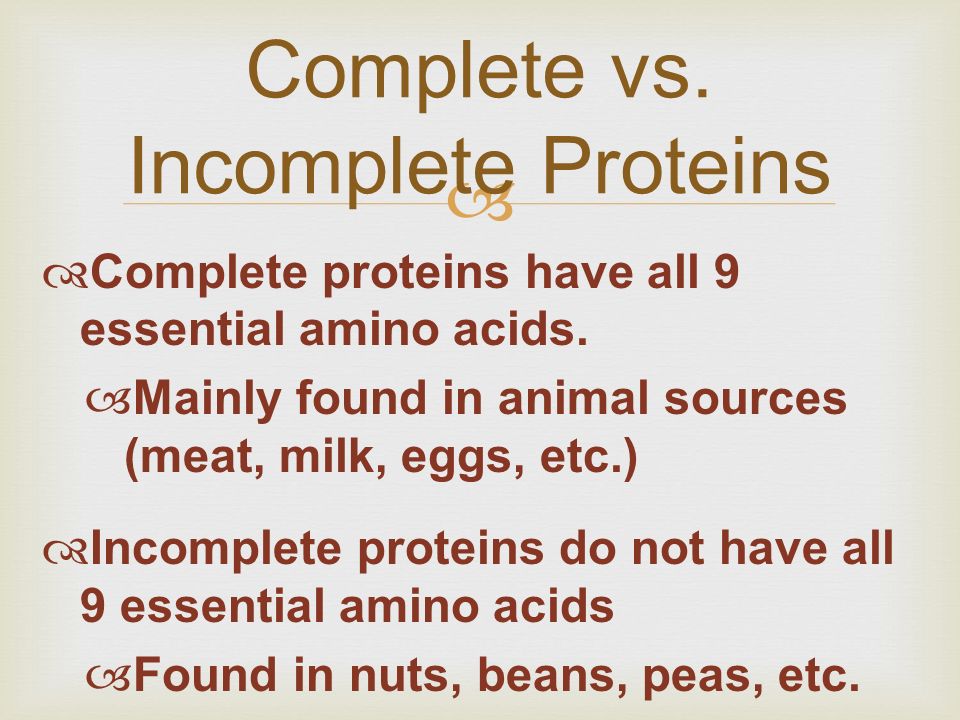 Complete vs. Incomplete Proteins

Complete proteins have all 9 essential amino acids.

Mainly found in animal sources (meat, milk, eggs, etc.)

Incomplete proteins do not have all 9 essential amino acids

Found in nuts, beans, peas, etc.